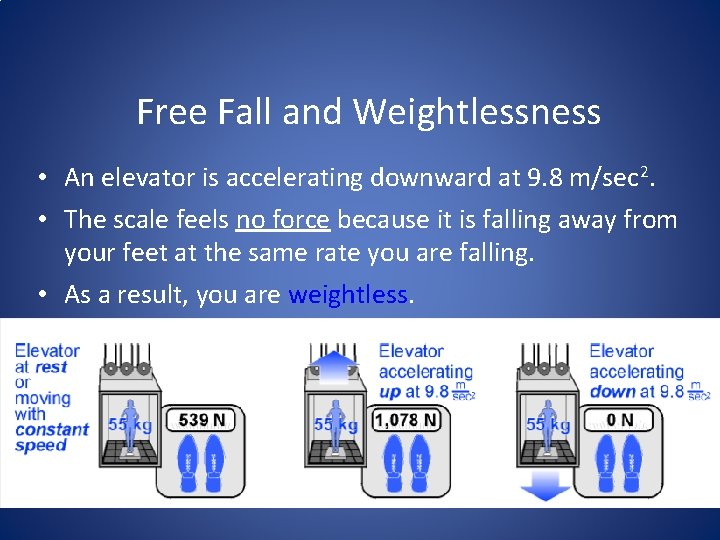 Free Fall and Weightlessness

• An elevator is accelerating downward at 9.8 m/sec$^2$.

• The scale feels no force because it is falling away from your feet at the same rate you are falling.

• As a result, you are weightless.

Elevator at rest or moving with constant speed

55 kg

539 N

Elevator accelerating up at 9.8 $\frac{m}{sec^2}$

55 kg

1,078 N

Elevator accelerating down at 9.8 $\frac{m}{sec^2}$

55 kg

0 N